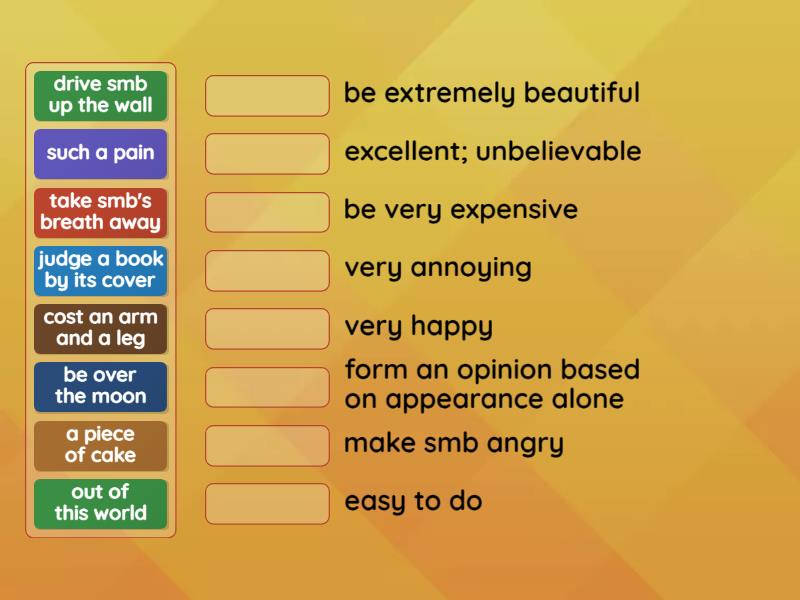 drive smb up the wall

such a pain

take smb's breath away

judge a book by its cover

cost an arm and a leg

be over the moon

a piece of cake

out of this world

be extremely beautiful

excellent; unbelievable

be very expensive

very annoying

very happy

form an opinion based on appearance alone

make smb angry

easy to do